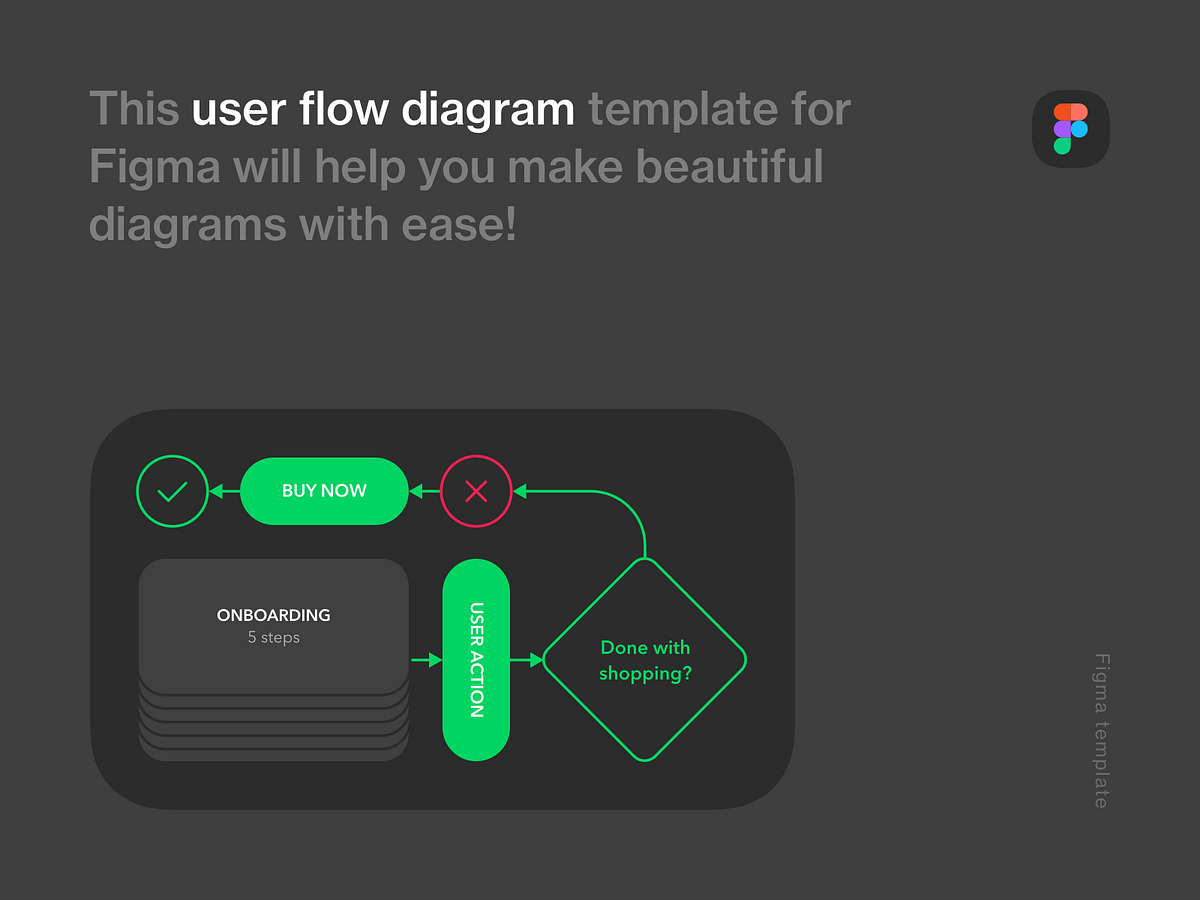 This user flow diagram template for Figma will help you make beautiful diagrams with ease!

BUY NOW

ONBOARDING
5 steps

USER ACTION

Done with shopping?

Figma template